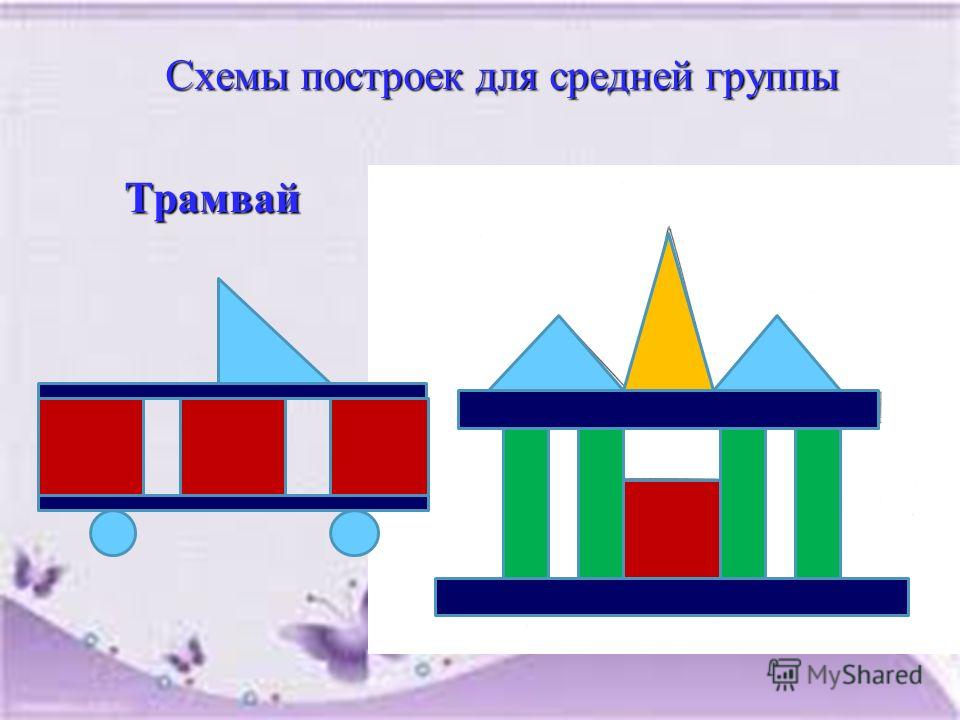 Схемы построек для средней группы

Трамвай

MyShared